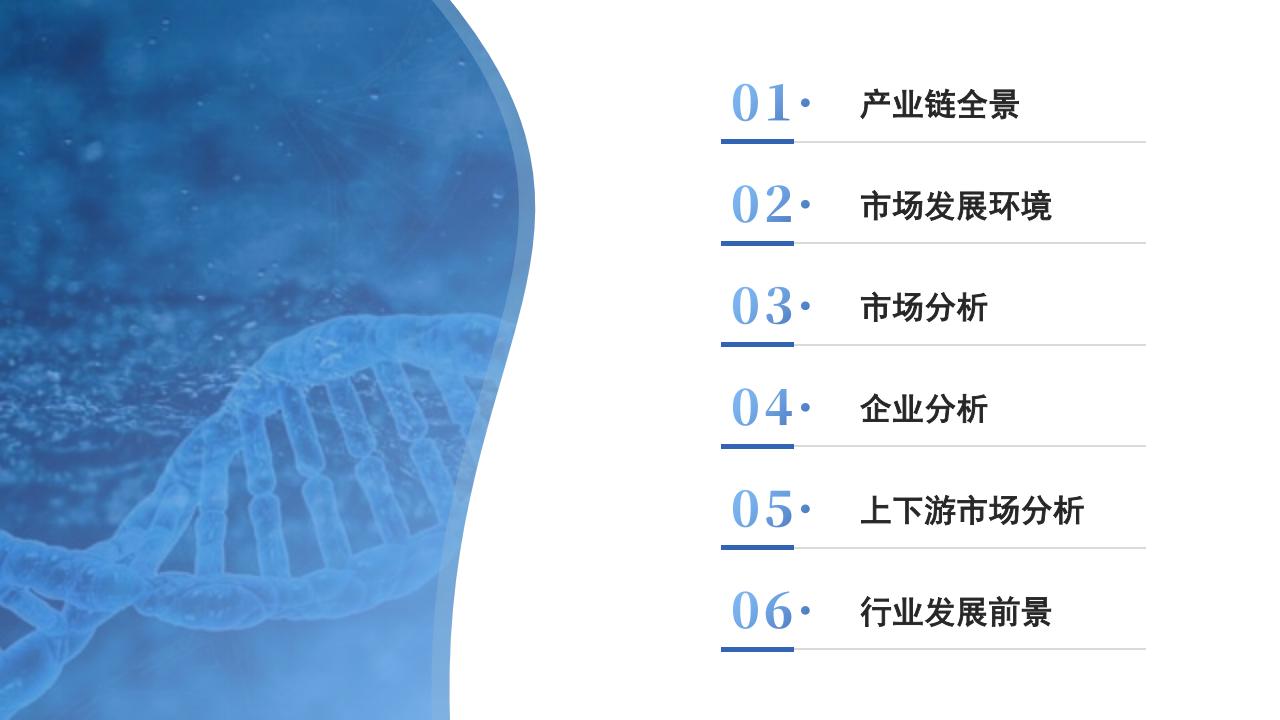 01· 产业链全景

02· 市场发展环境

03· 市场分析

04· 企业分析

05· 上下游市场分析

06· 行业发展前景